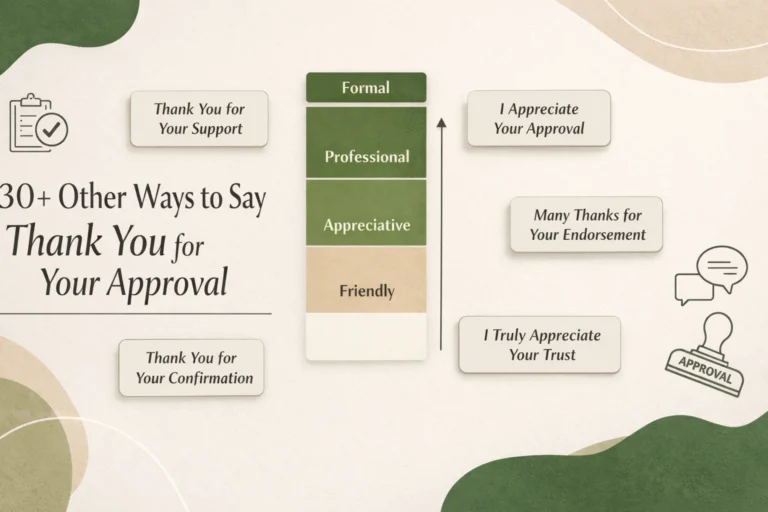 Thank You for Your Support

30+ Other Ways to Say Thank You for Your Approval

Thank You for Your Confirmation

Formal

Professional

Appreciative

Friendly

I Appreciate Your Approval

Many Thanks for Your Endorsement

I Truly Appreciate Your Trust

APPROVAL